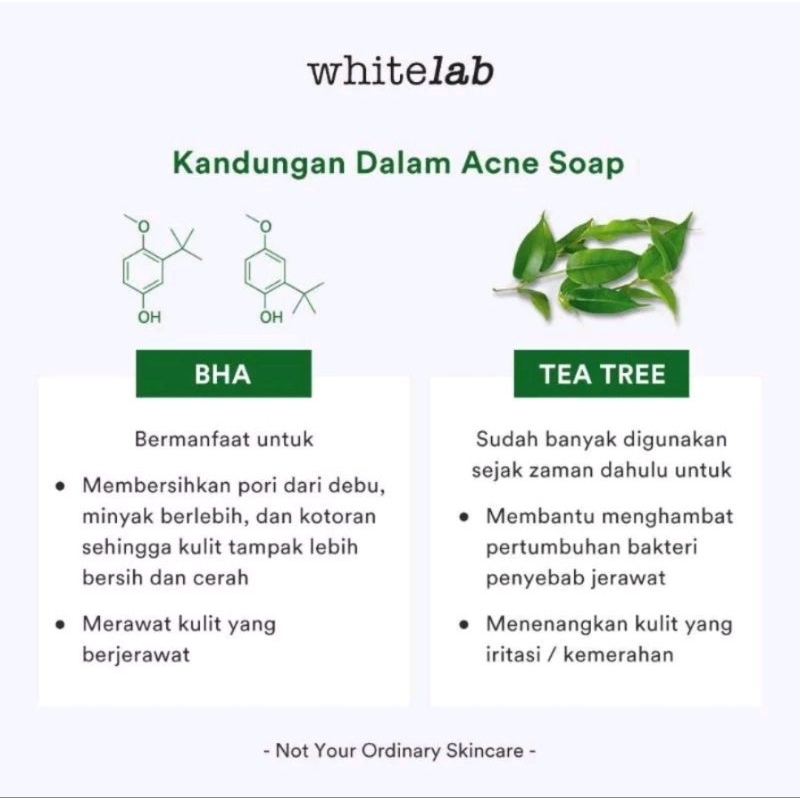 whitelab

Kandungan Dalam Acne Soap

O OH O OH

BHA

Bermanfaat untuk

• Membersihkan pori dari debu, minyak berlebih, dan kotoran sehingga kulit tampak lebih bersih dan cerah

• Merawat kulit yang berjerawat

TEA TREE

Sudah banyak digunakan sejak zaman dahulu untuk

• Membantu menghambat pertumbuhan bakteri penyebab jerawat

• Menenangkan kulit yang iritasi / kemerahan

- Not Your Ordinary Skincare -